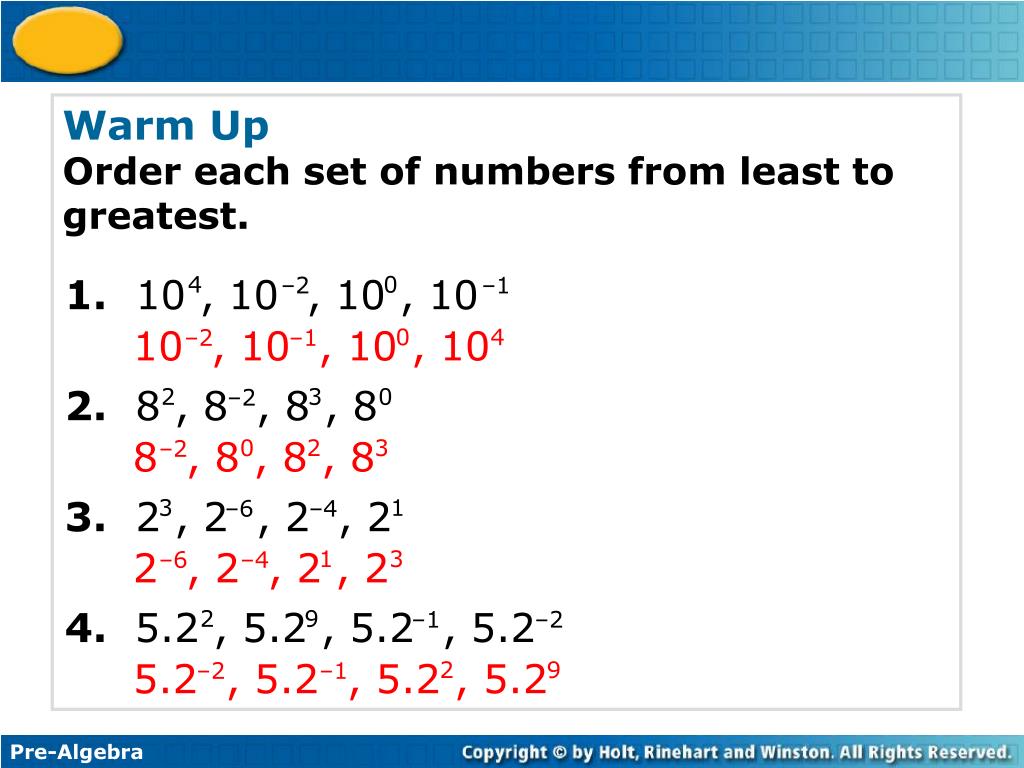 Warm Up
Order each set of numbers from least to greatest.

1. $10^4$, $10^{-2}$, $10^0$, $10^{-1}$
$10^{-2}$, $10^{-1}$, $10^0$, $10^4$

2. $8^2$, $8^{-2}$, $8^3$, $8^0$
$8^{-2}$, $8^0$, $8^2$, $8^3$

3. $2^3$, $2^{-6}$, $2^{-4}$, $2^1$
$2^{-6}$, $2^{-4}$, $2^1$, $2^3$

4. $5.2^2$, $5.2^9$, $5.2^{-1}$, $5.2^{-2}$
$5.2^{-2}$, $5.2^{-1}$, $5.2^2$, $5.2^9$

Pre-Algebra
Copyright © by Holt, Rinehart and Winston. All Rights Reserved.